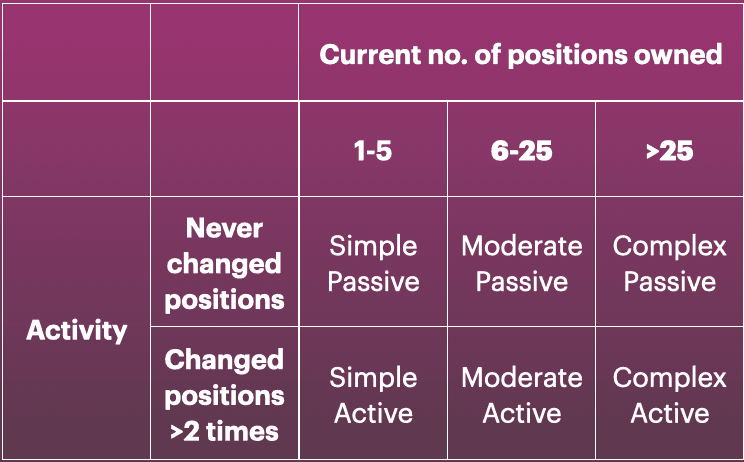 | | | Current no. of positions owned | | |
|---|---|---|---|---|
| | | 1-5 | 6-25 | >25 |
| Activity | Never changed positions | Simple Passive | Moderate Passive | Complex Passive |
| | Changed positions >2 times | Simple Active | Moderate Active | Complex Active |